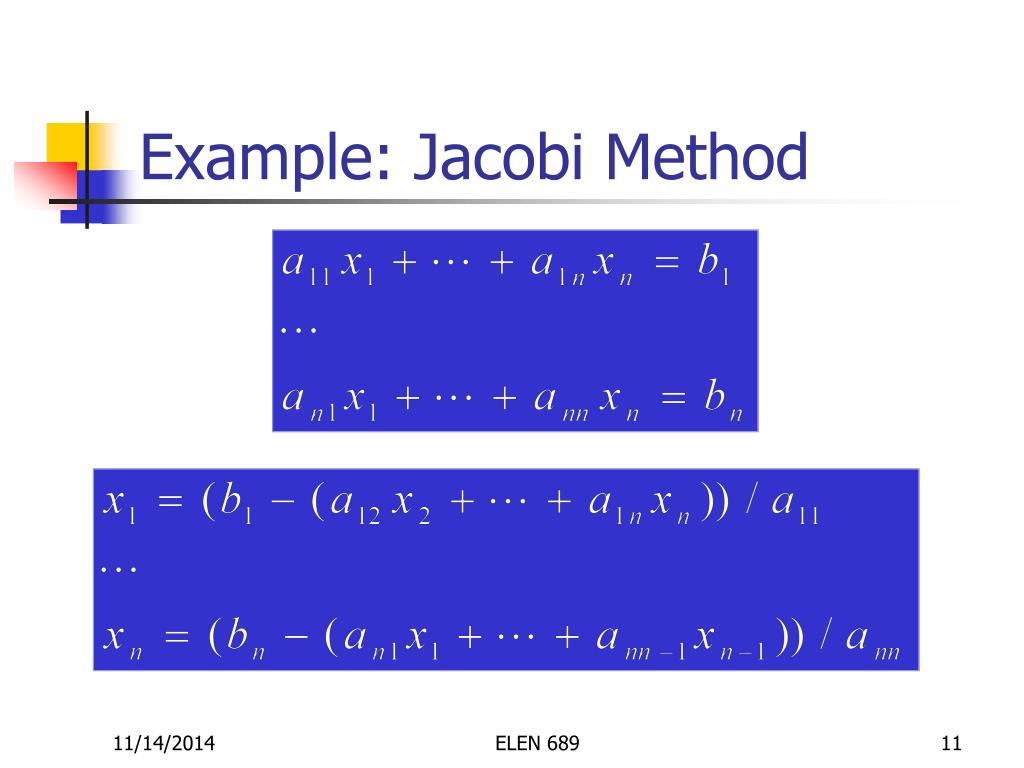 Example: Jacobi Method

$a_{11}x_1 + \cdots + a_{1n}x_n = b_1$
$\cdots$
$a_{n1}x_1 + \cdots + a_{nn}x_n = b_n$

$x_1 = (b_1 - (a_{12}x_2 + \cdots + a_{1n}x_n)) / a_{11}$
$\cdots$
$x_n = (b_n - (a_{n1}x_1 + \cdots + a_{nn-1}x_{n-1})) / a_{nn}$

11/14/2014

ELEN 689

11